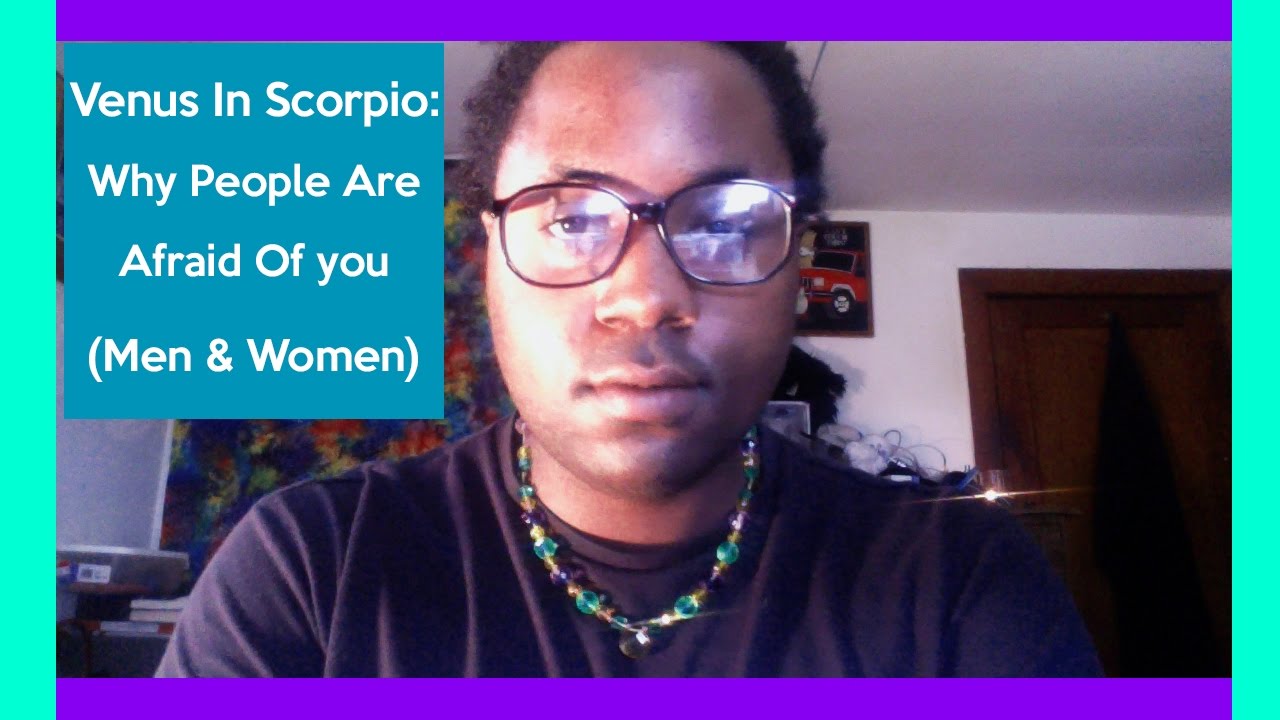 Venus In Scorpio: Why People Are Afraid Of you (Men & Women)